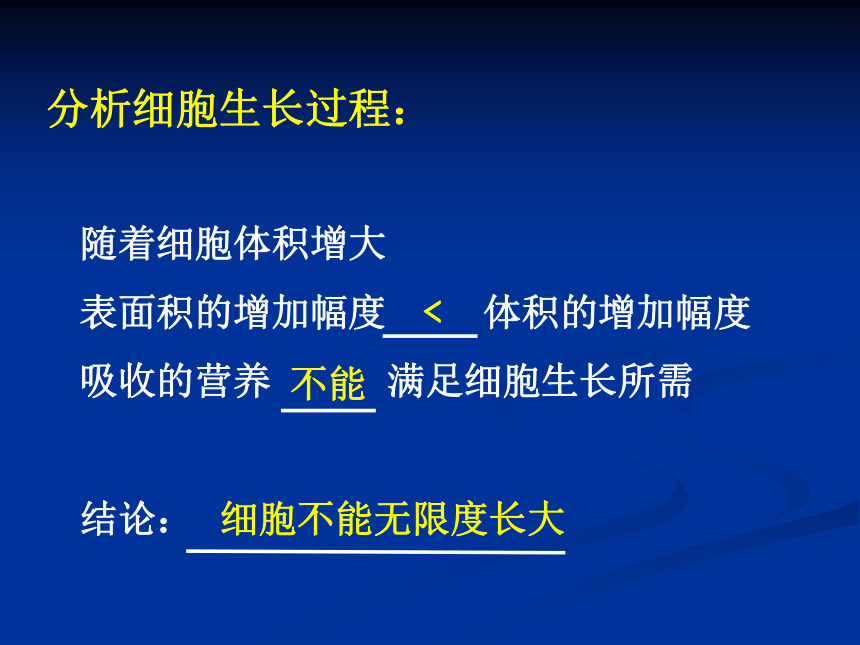 分析细胞生长过程：

随着细胞体积增大

表面积的增加幅度 < 体积的增加幅度

吸收的营养 不能 满足细胞生长所需

结论： 细胞不能无限度长大